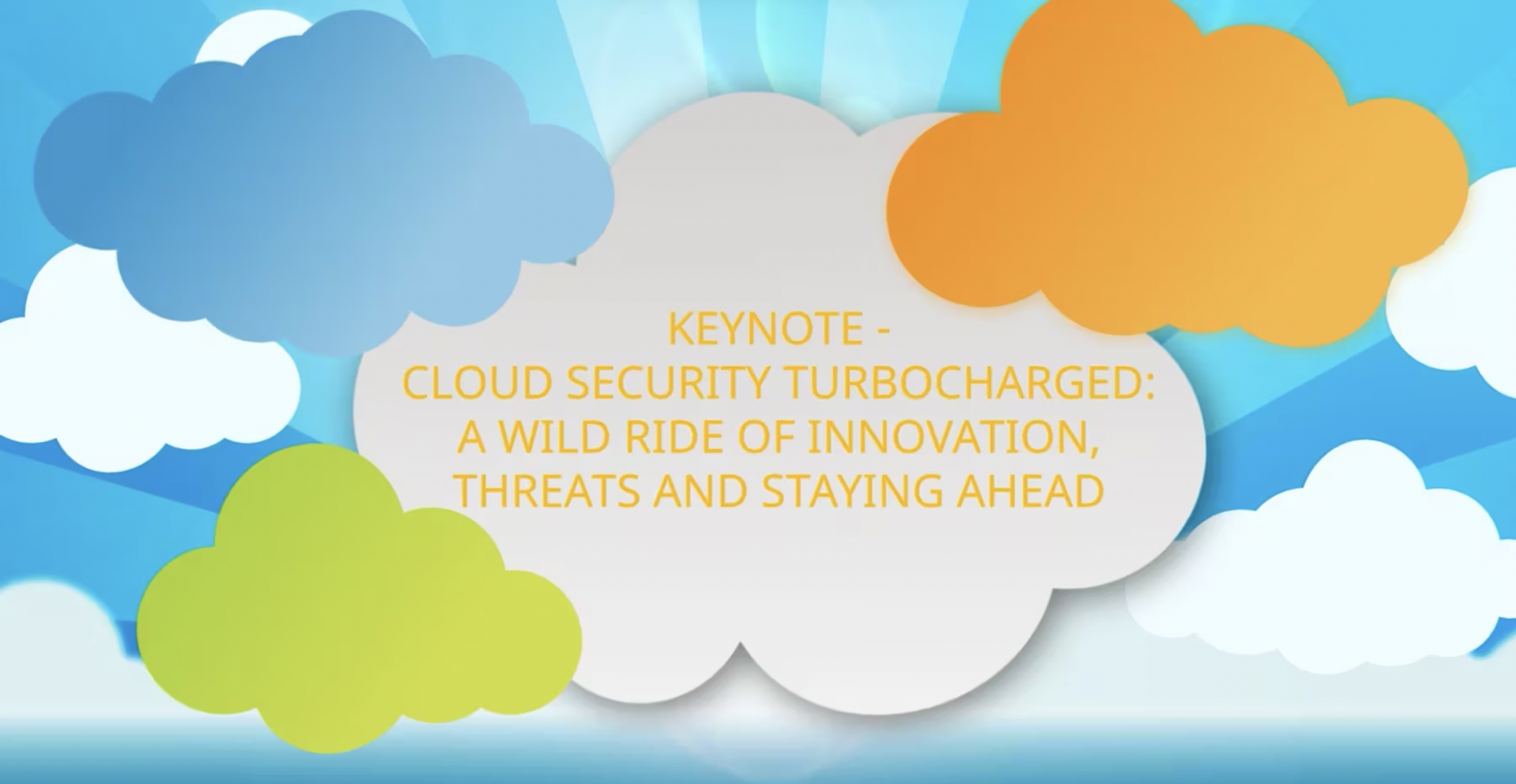 KEYNOTE -
CLOUD SECURITY TURBOCHARGED: A WILD RIDE OF INNOVATION, THREATS AND STAYING AHEAD